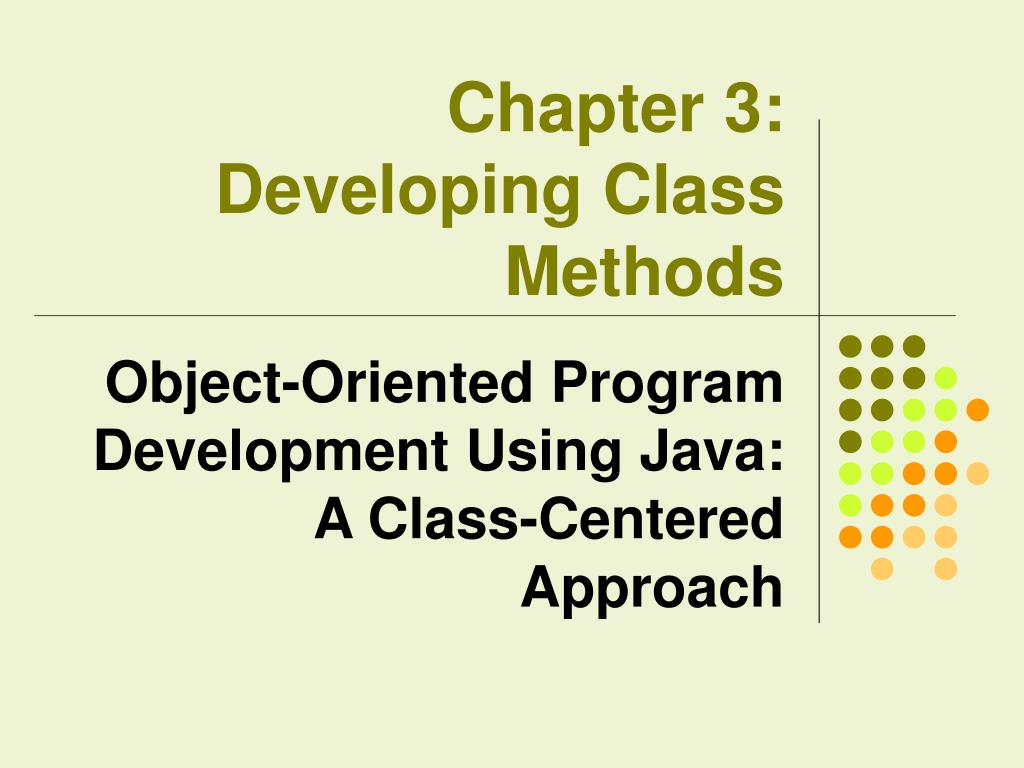 Chapter 3: Developing Class Methods

Object-Oriented Program Development Using Java: A Class-Centered Approach